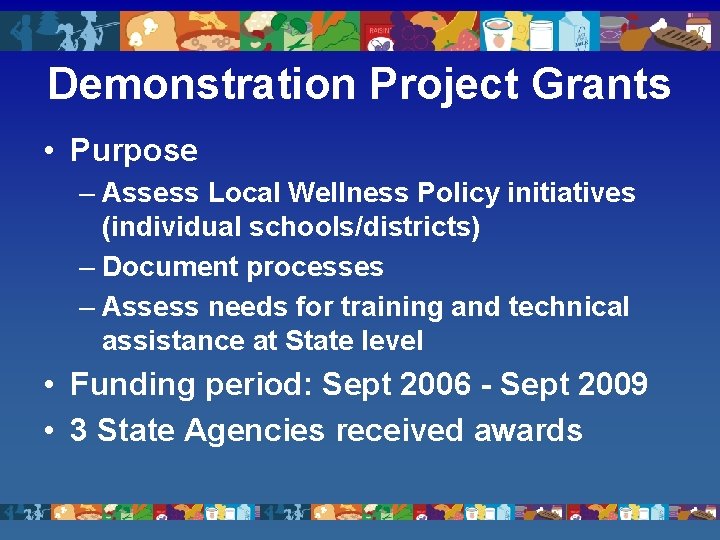 Demonstration Project Grants

• Purpose

– Assess Local Wellness Policy initiatives (individual schools/districts)

– Document processes

– Assess needs for training and technical assistance at State level

• Funding period: Sept 2006 - Sept 2009

• 3 State Agencies received awards